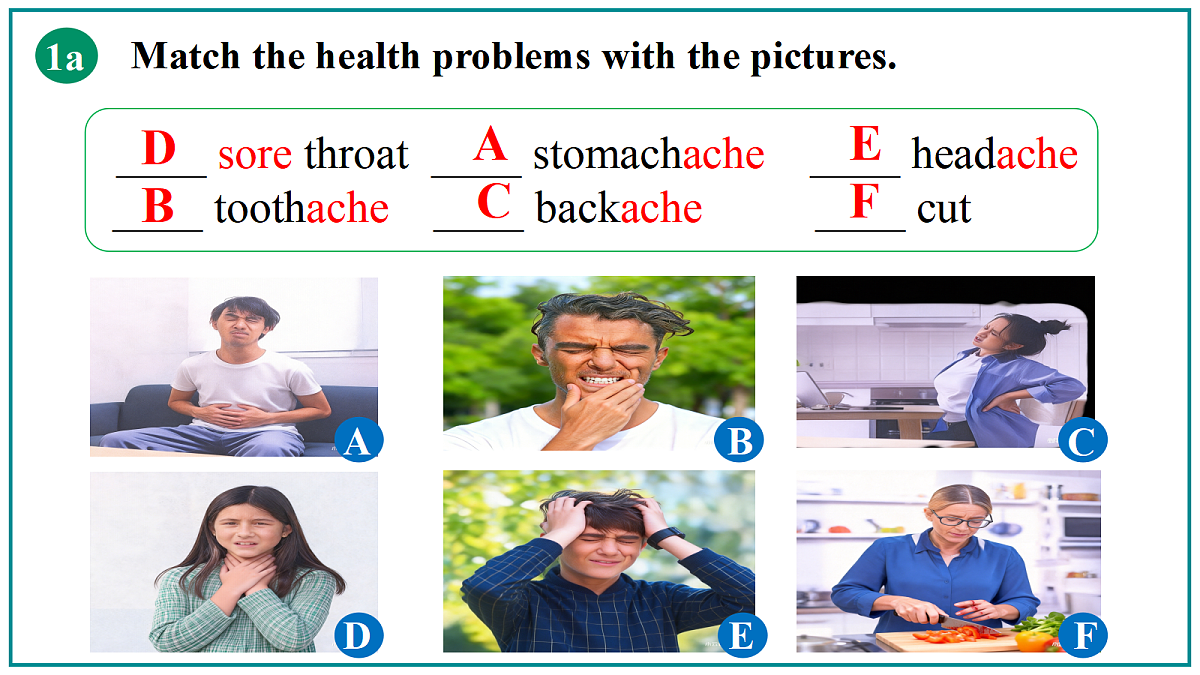 1a Match the health problems with the pictures.

D sore throat   A stomachache   E headache
B toothache   C backache   F cut

A
B
C
D
E
F